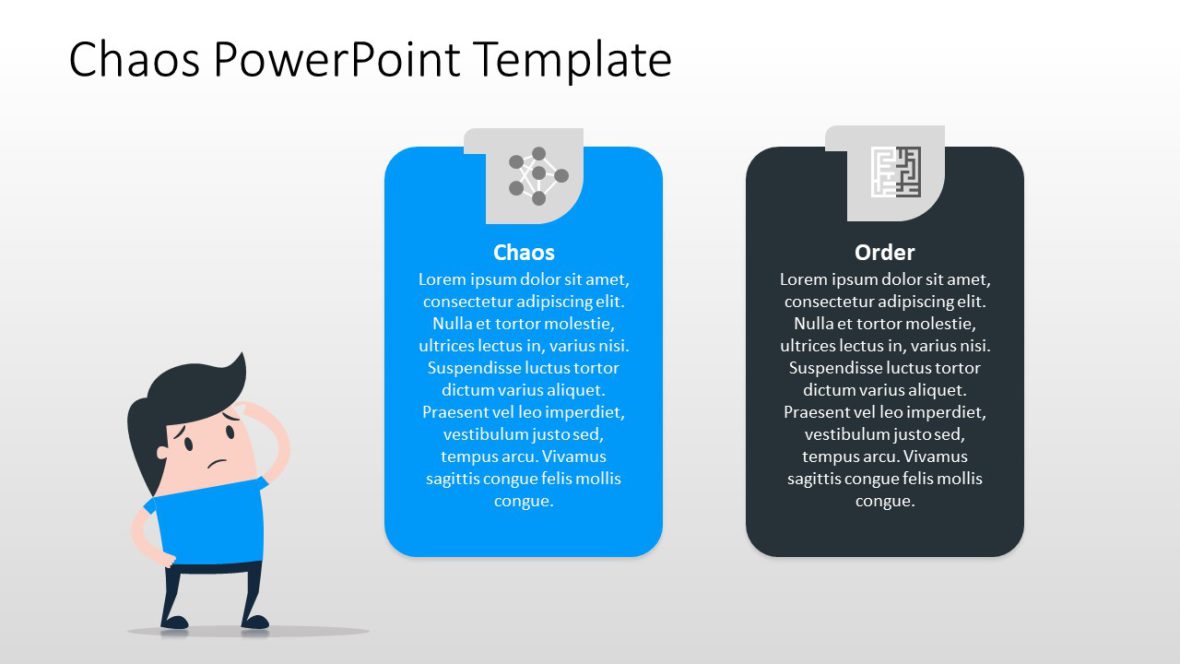 Chaos PowerPoint Template

Chaos
Lorem ipsum dolor sit amet, consectetur adipiscing elit. Nulla et tortor molestie, ultrices lectus in, varius nisi. Suspendisse luctus tortor dictum varius aliquet. Praesent vel leo imperdiet, vestibulum justo sed, tempus arcu. Vivamus sagittis congue felis mollis congue.

Order
Lorem ipsum dolor sit amet, consectetur adipiscing elit. Nulla et tortor molestie, ultrices lectus in, varius nisi. Suspendisse luctus tortor dictum varius aliquet. Praesent vel leo imperdiet, vestibulum justo sed, tempus arcu. Vivamus sagittis congue felis mollis congue.